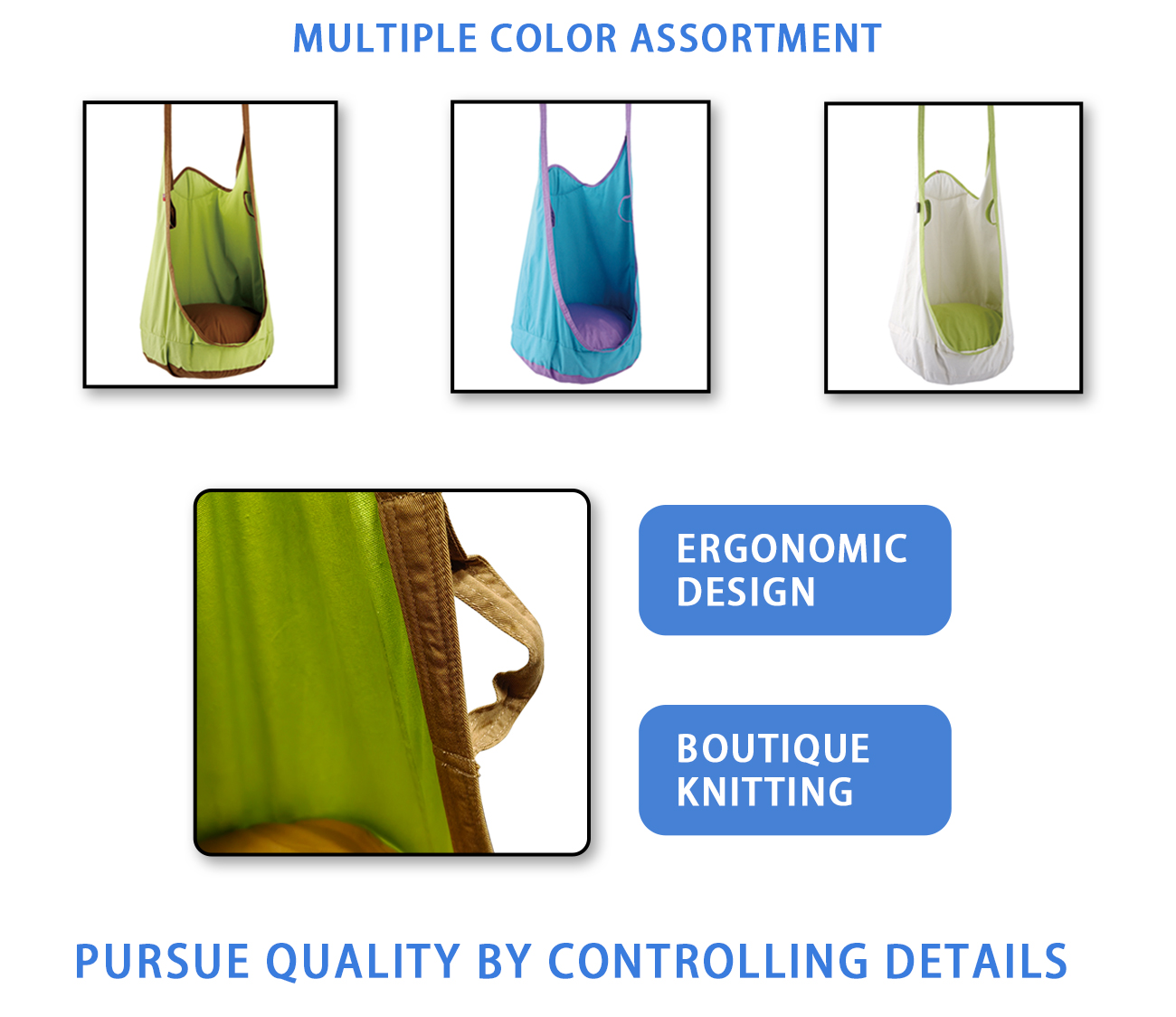 MULTIPLE COLOR ASSORTMENT

ERGONOMIC DESIGN

BOUTIQUE KNITTING

PURSUE QUALITY BY CONTROLLING DETAILS